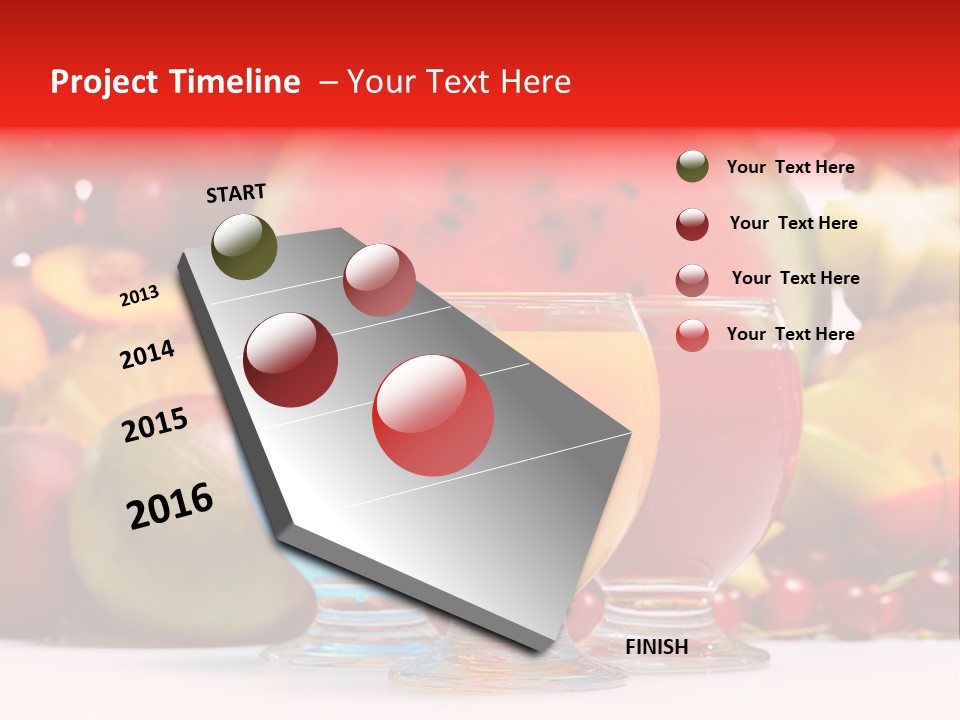 Project Timeline – Your Text Here

START

2013

2014

2015

2016

FINISH

Your Text Here

Your Text Here

Your Text Here

Your Text Here